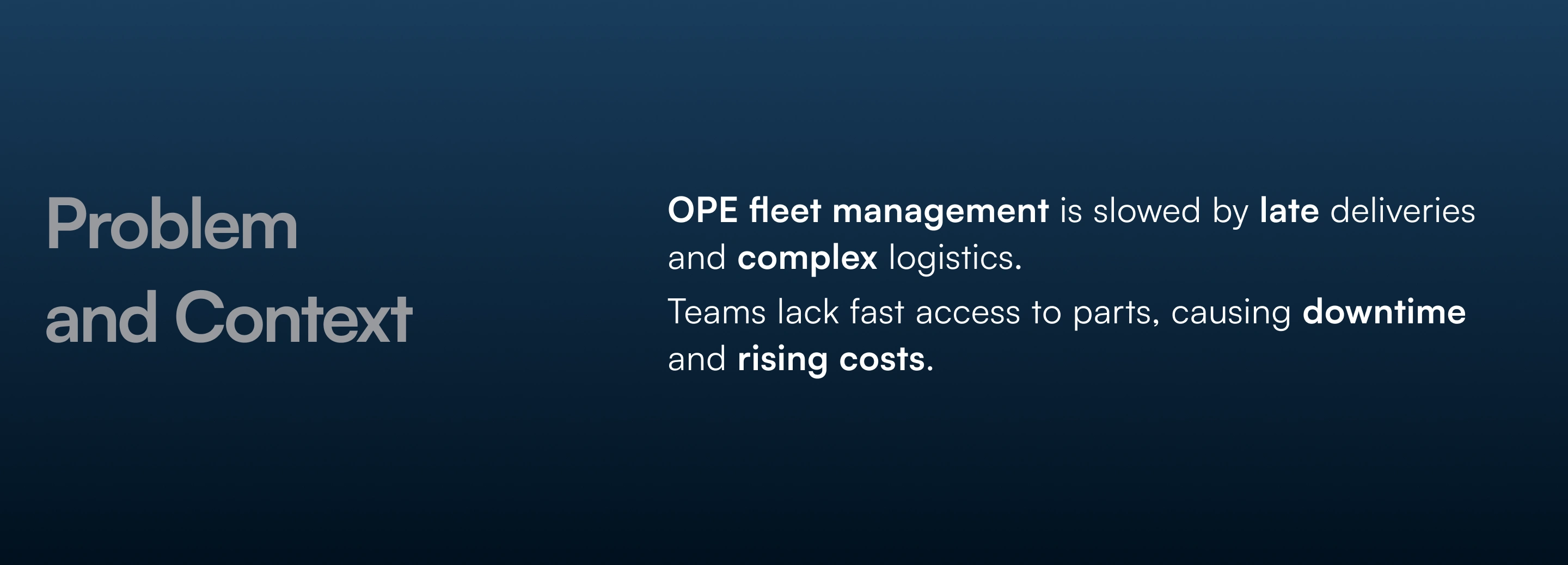 Problem and Context

OPE fleet management is slowed by late deliveries and complex logistics.

Teams lack fast access to parts, causing downtime and rising costs.